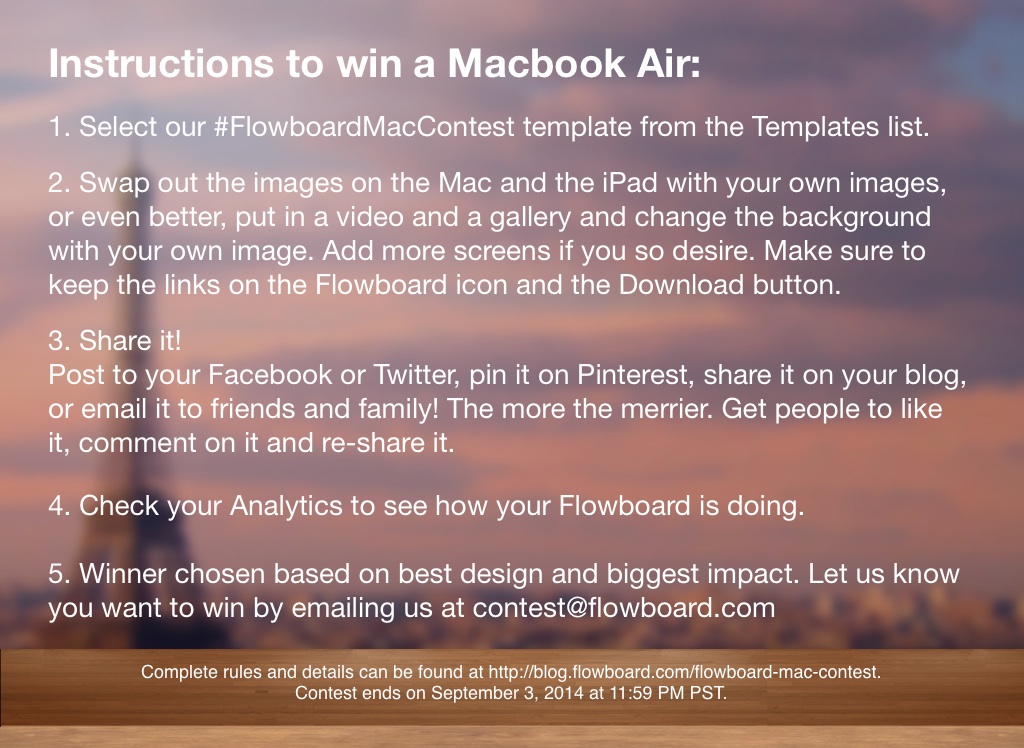 Instructions to win a Macbook Air:

1. Select our #FlowboardMacContest template from the Templates list.

2. Swap out the images on the Mac and the iPad with your own images, or even better, put in a video and a gallery and change the background with your own image. Add more screens if you so desire. Make sure to keep the links on the Flowboard icon and the Download button.

3. Share it!
Post to your Facebook or Twitter, pin it on Pinterest, share it on your blog, or email it to friends and family! The more the merrier. Get people to like it, comment on it and re-share it.

4. Check your Analytics to see how your Flowboard is doing.

5. Winner chosen based on best design and biggest impact. Let us know you want to win by emailing us at contest@flowboard.com

Complete rules and details can be found at http://blog.flowboard.com/flowboard-mac-contest.
Contest ends on September 3, 2014 at 11:59 PM PST.